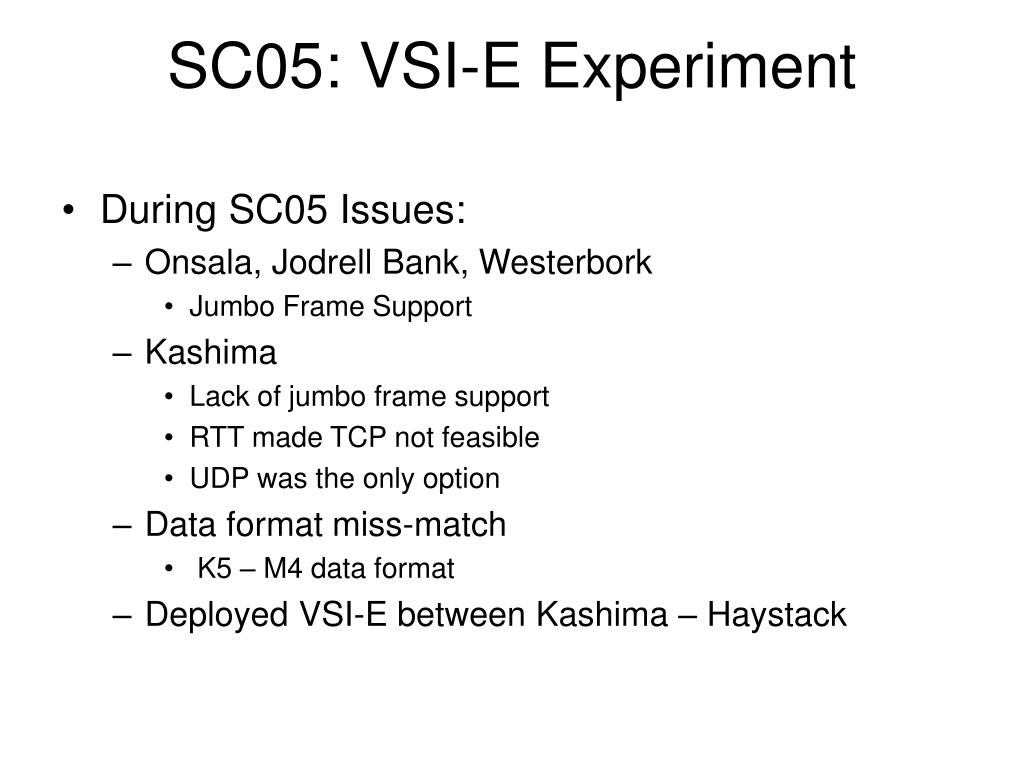 SC05: VSI-E Experiment

• During SC05 Issues:
 – Onsala, Jodrell Bank, Westerbork
  • Jumbo Frame Support
 – Kashima
  • Lack of jumbo frame support
  • RTT made TCP not feasible
  • UDP was the only option
 – Data format miss-match
  • K5 – M4 data format
 – Deployed VSI-E between Kashima – Haystack